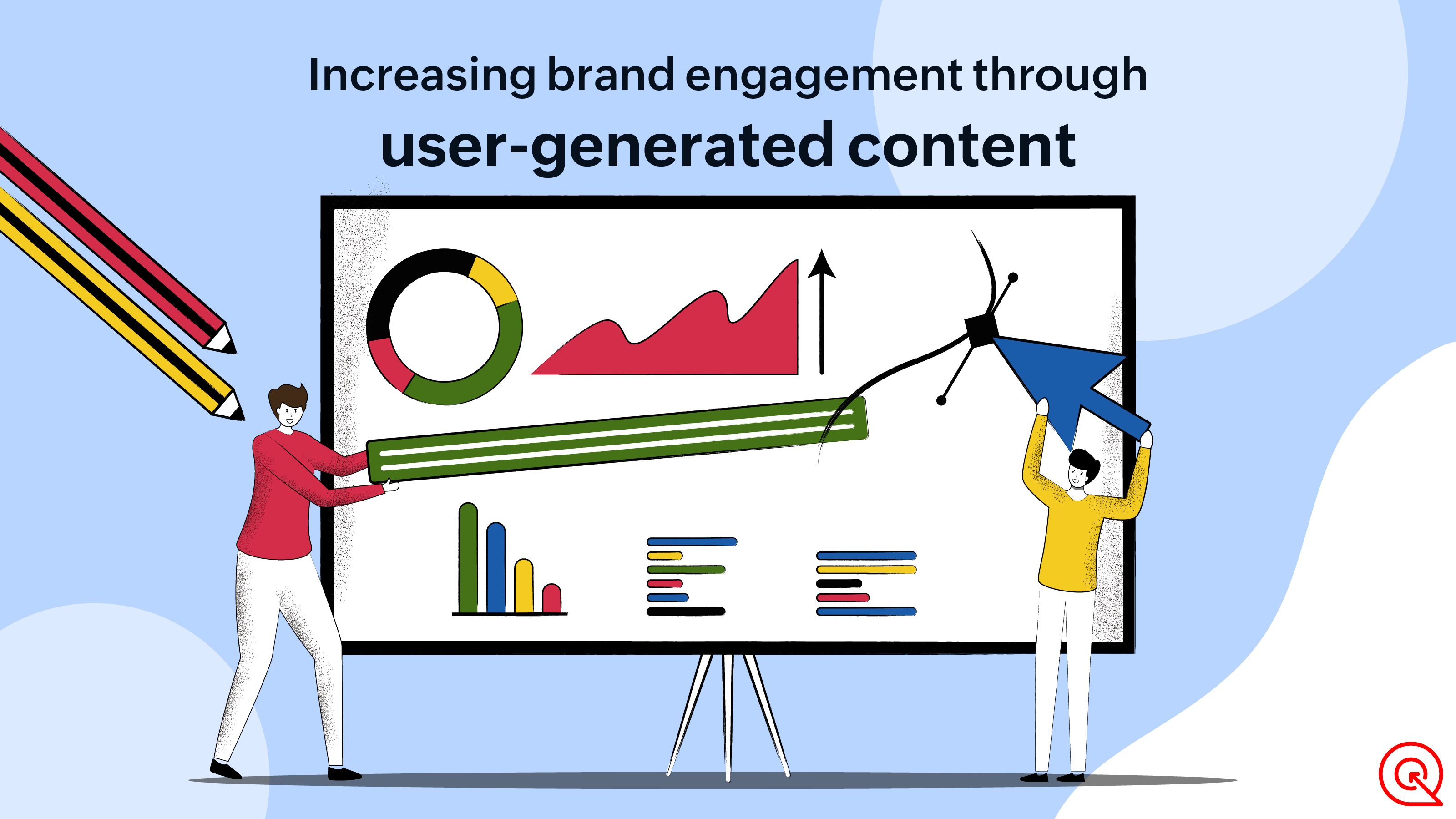 Increasing brand engagement through
user-generated content